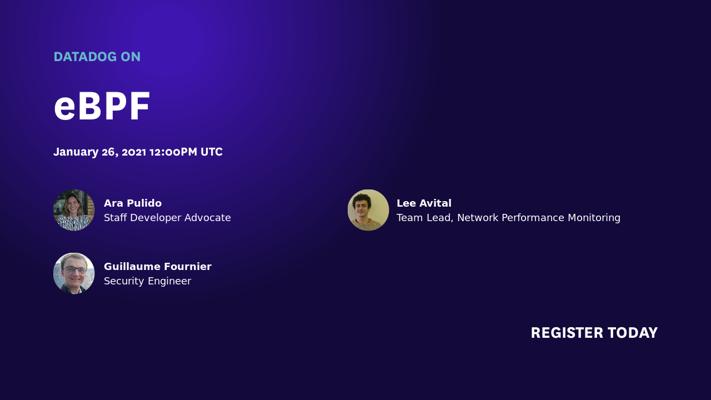 DATADOG ON

eBPF

January 26, 2021 12:00PM UTC

Ara Pulido
Staff Developer Advocate

Lee Avital
Team Lead, Network Performance Monitoring

Guillaume Fournier
Security Engineer

REGISTER TODAY